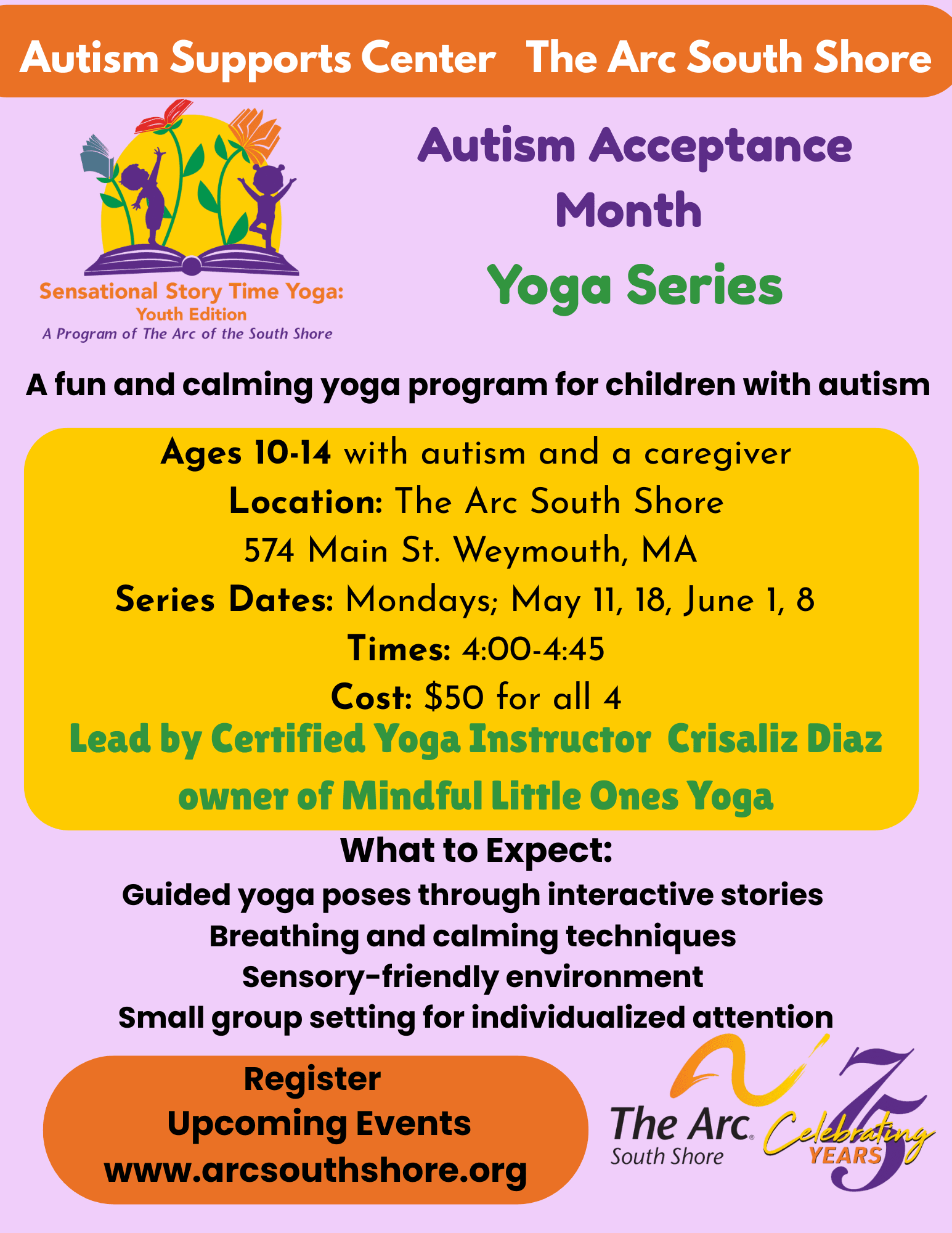 Autism Supports Center The Arc South Shore

Sensational Story Time Yoga:
Youth Edition
A Program of The Arc of the South Shore

Autism Acceptance Month
Yoga Series

A fun and calming yoga program for children with autism

Ages 10-14 with autism and a caregiver
Location: The Arc South Shore
574 Main St. Weymouth, MA
Series Dates: Mondays; May 11, 18, June 1, 8
Times: 4:00-4:45
Cost: $50 for all 4
Lead by Certified Yoga Instructor Crisaliz Diaz
owner of Mindful Little Ones Yoga

What to Expect:
Guided yoga poses through interactive stories
Breathing and calming techniques
Sensory-friendly environment
Small group setting for individualized attention

Register
Upcoming Events
www.arcsouthshore.org

The Arc. South Shore
Celebrating 75 YEARS